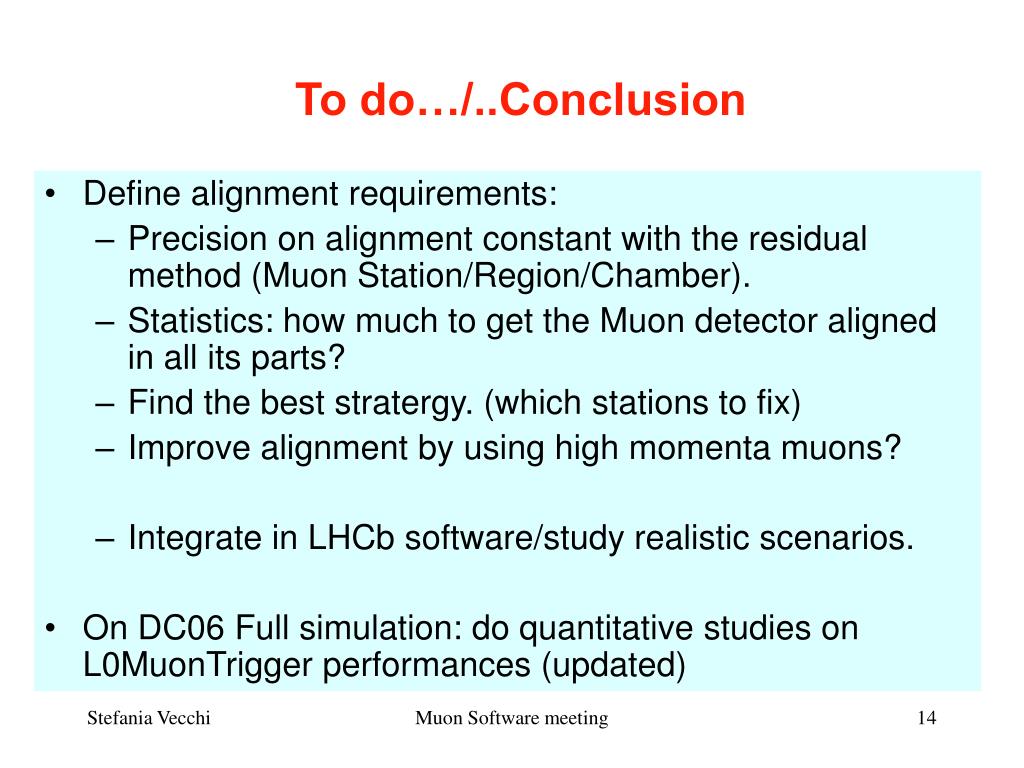 To do…/..Conclusion

• Define alignment requirements:
– Precision on alignment constant with the residual method (Muon Station/Region/Chamber).
– Statistics: how much to get the Muon detector aligned in all its parts?
– Find the best stratergy. (which stations to fix)
– Improve alignment by using high momenta muons?

– Integrate in LHCb software/study realistic scenarios.

• On DC06 Full simulation: do quantitative studies on L0MuonTrigger performances (updated)

Stefania Vecchi

Muon Software meeting

14